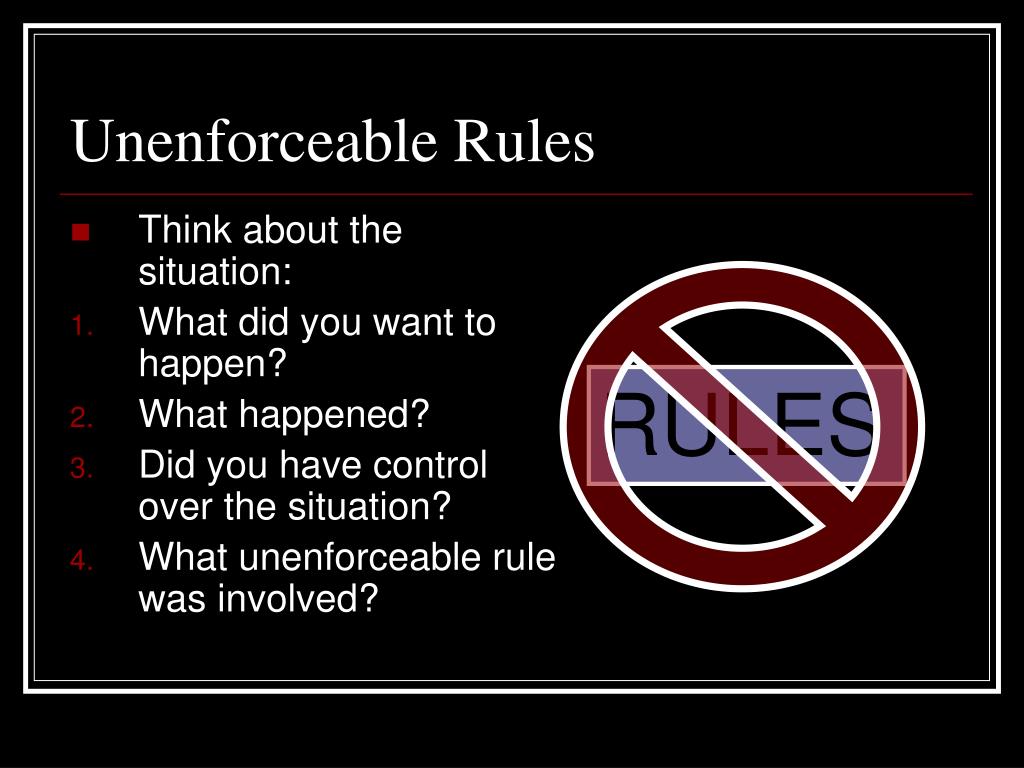 Unenforceable Rules

Think about the situation:

1. What did you want to happen?
2. What happened?
3. Did you have control over the situation?
4. What unenforceable rule was involved?

RULES